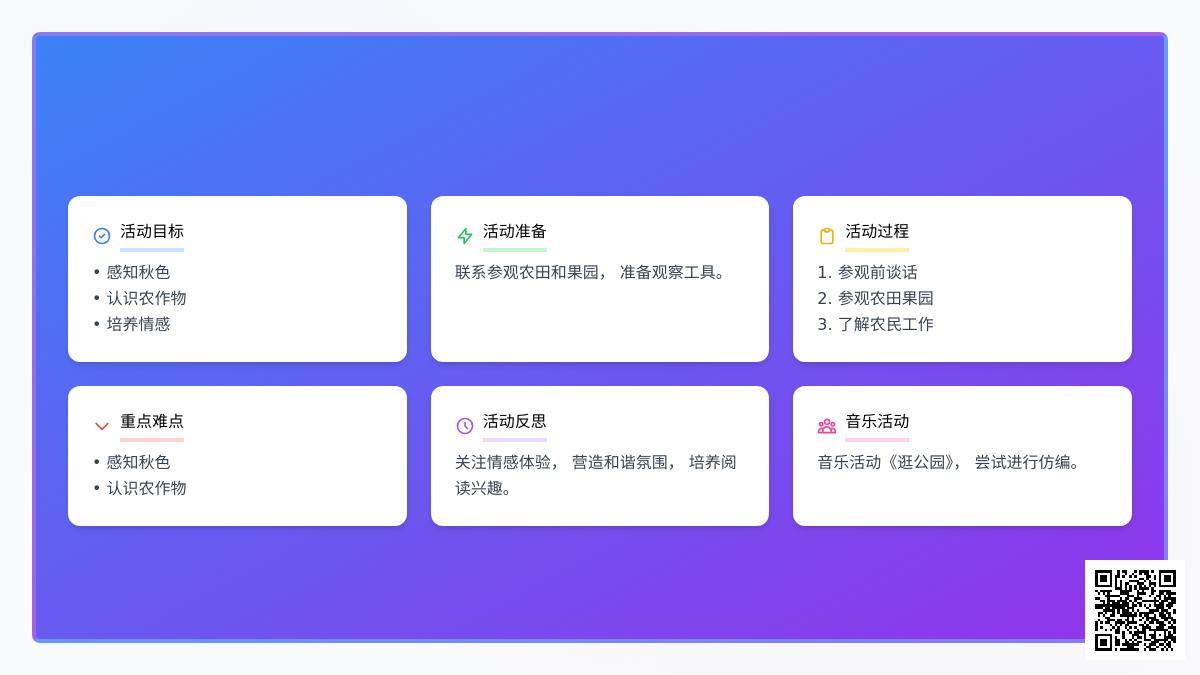 活动目标

• 感知秋色
• 认识农作物
• 培养情感

活动准备

联系参观农田和果园， 准备观察工具。

活动过程

1. 参观前谈话
2. 参观农田果园
3. 了解农民工作

重点难点

• 感知秋色
• 认识农作物

活动反思

关注情感体验， 营造和谐氛围， 培养阅读兴趣。

音乐活动

音乐活动《逛公园》， 尝试进行仿编。